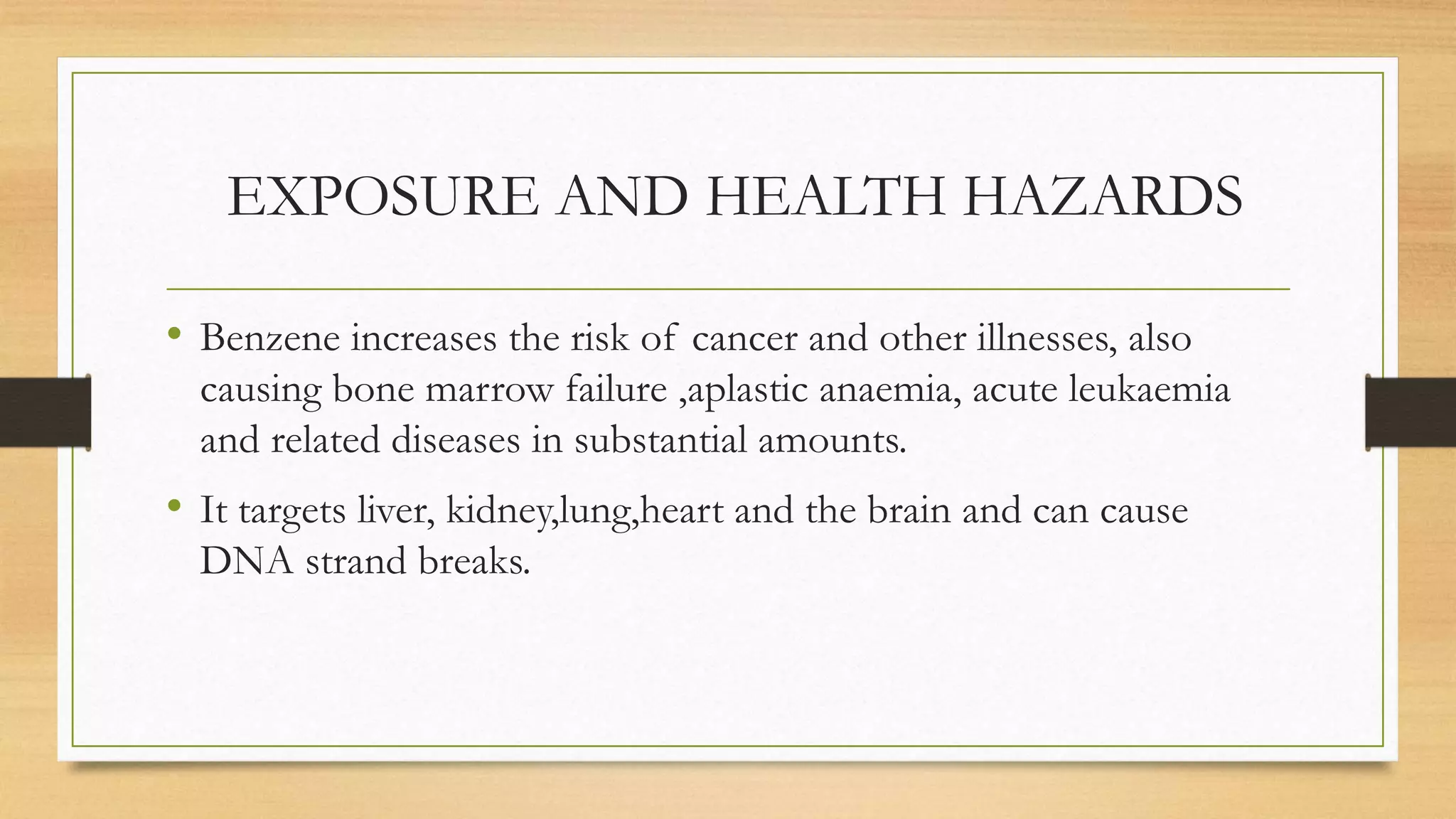 EXPOSURE AND HEALTH HAZARDS

• Benzene increases the risk of cancer and other illnesses, also causing bone marrow failure ,aplastic anaemia, acute leukaemia and related diseases in substantial amounts.

• It targets liver, kidney,lung,heart and the brain and can cause DNA strand breaks.